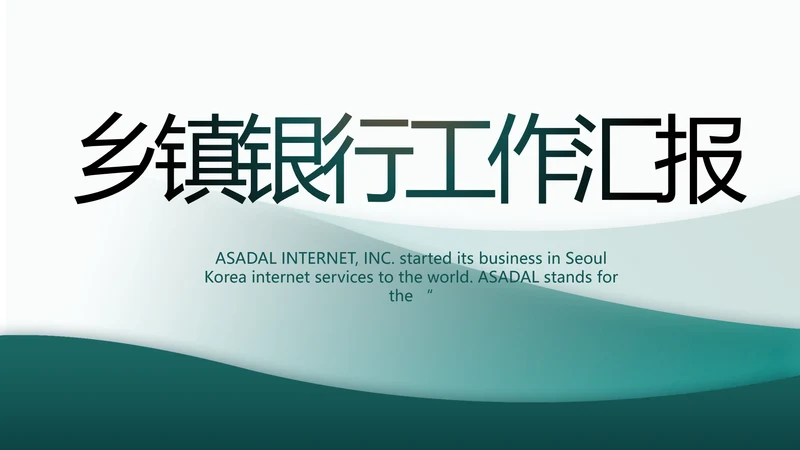 乡镇银行工作汇报

ASADAL INTERNET, INC. started its business in Seoul Korea internet services to the world. ASADAL stands for the “